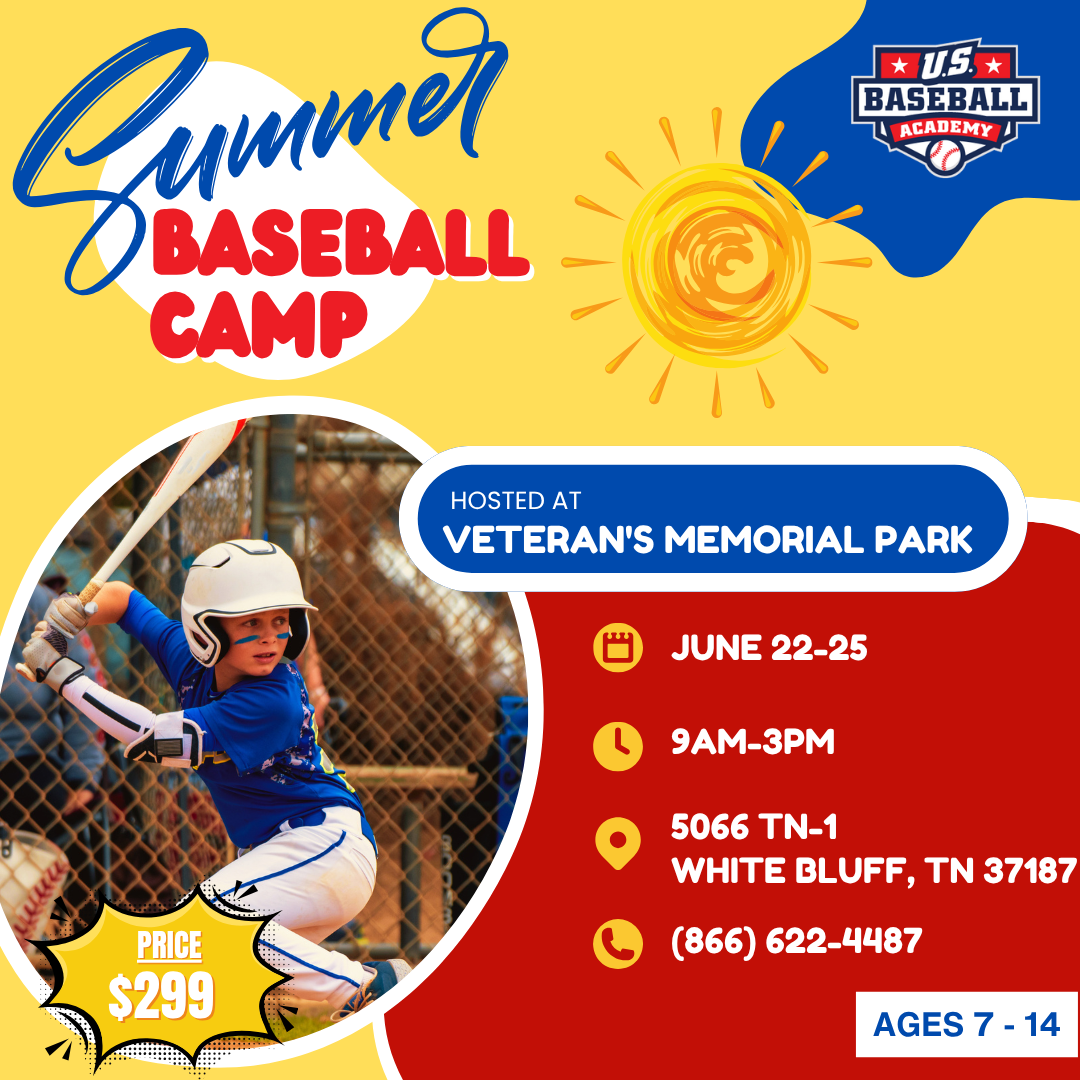 Summer
BASEBALL
CAMP

U.S.
BASEBALL
ACADEMY

HOSTED AT
VETERAN'S MEMORIAL PARK

JUNE 22-25

9AM-3PM

5066 TN-1
WHITE BLUFF, TN 37187

(866) 622-4487

PRICE
$299

AGES 7 - 14